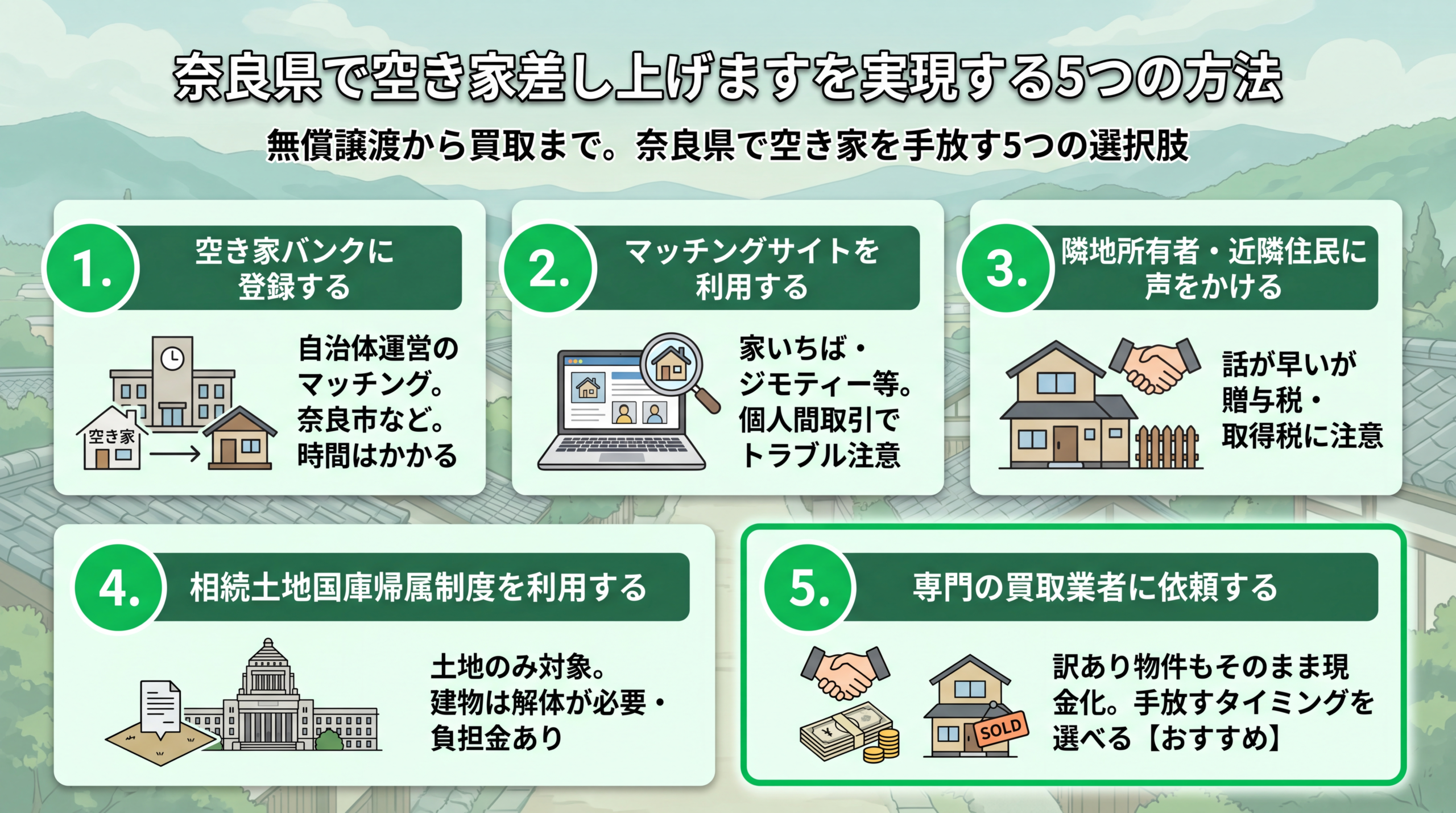 奈良県で空き家差し上げますを実現する5つの方法

無償譲渡から買取まで。奈良県で空き家を手放す5つの選択肢

1. 空き家バンクに登録する

空き家

自治体運営のマッチング。奈良市など。時間はかかる

2. マッチングサイトを利用する

家いちば・ジモティー等。個人間取引でトラブル注意

3. 隣地所有者・近隣住民に声をかける

話が早いが贈与税・取得税に注意

4. 相続土地国庫帰属制度を利用する

土地のみ対象。建物は解体が必要・負担金あり

5. 専門の買取業者に依頼する

SOLD

訳あり物件もそのまま現金化。手放すタイミングを選べる【おすすめ】